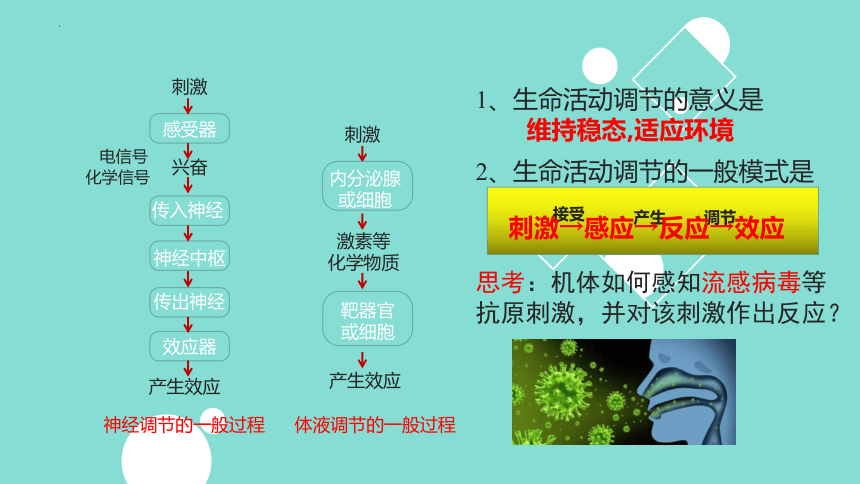 刺激
感受器
电信号
化学信号
兴奋
传入神经
神经中枢
传出神经
效应器
产生效应
神经调节的一般过程

刺激
内分泌腺或细胞
激素等化学物质
靶器官或细胞
产生效应
体液调节的一般过程

1、生命活动调节的意义是
维持稳态,适应环境
2、生命活动调节的一般模式是
刺激$\xrightarrow{接受}$感应$\xrightarrow{产生}$反应$\xrightarrow{调节}$效应

思考：机体如何感知流感病毒等抗原刺激，并对该刺激作出反应？